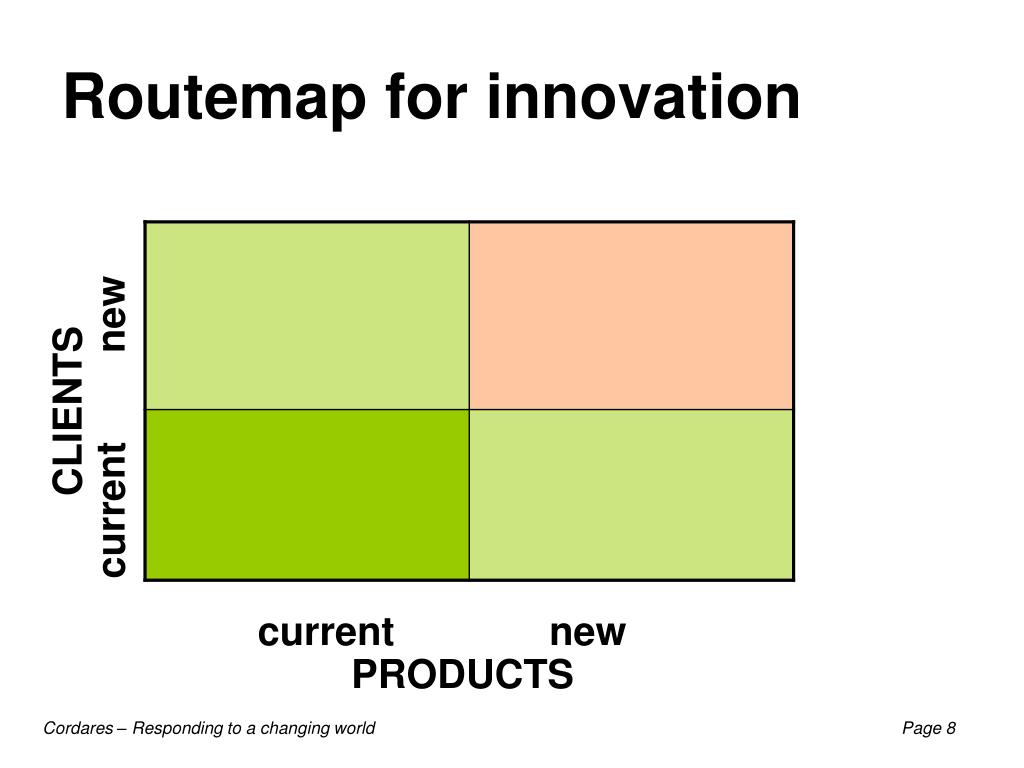 Routemap for innovation

CLIENTS

new

current

current

new

PRODUCTS

Cordares – Responding to a changing world

Page 8